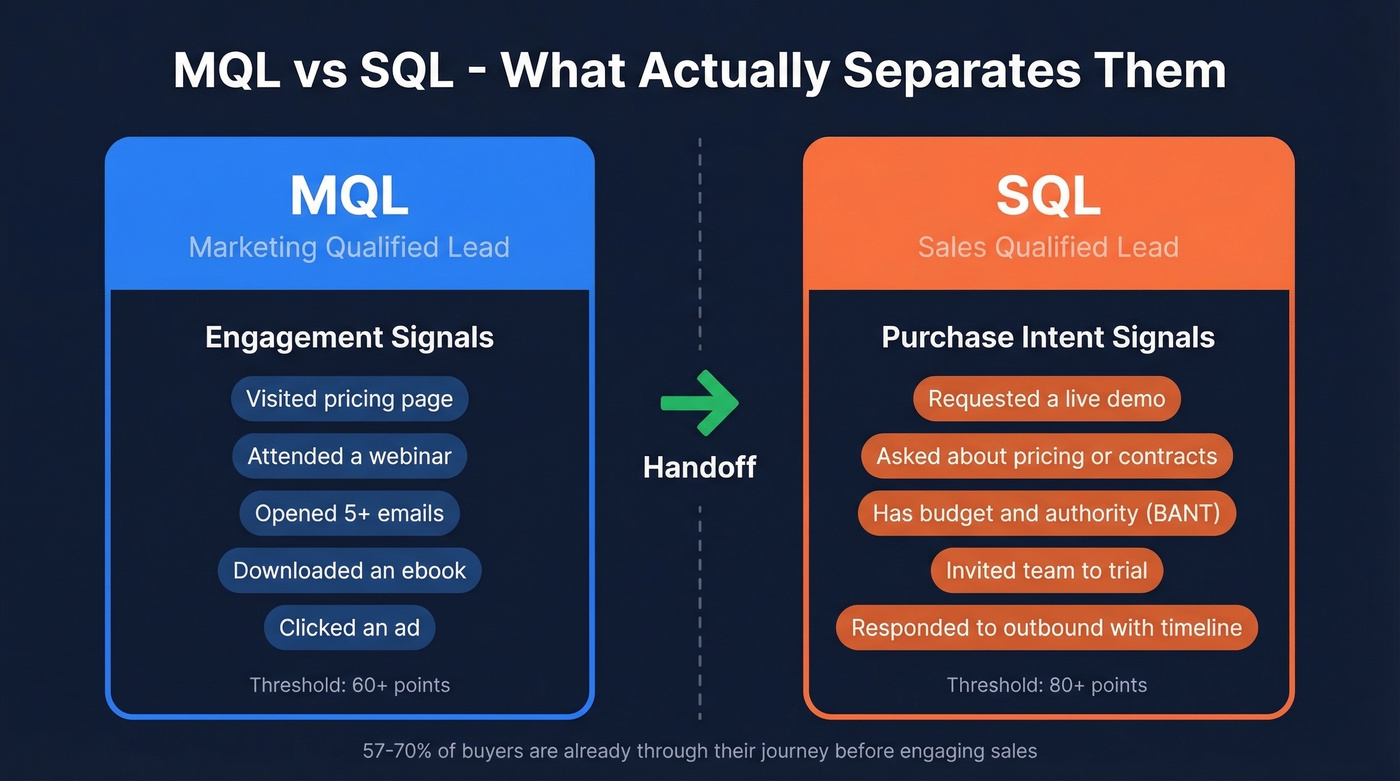 MQL vs SQL - What Actually Separates Them

MQL
Marketing Qualified Lead

Engagement Signals

Visited pricing page

Attended a webinar

Opened 5+ emails

Downloaded an ebook

Clicked an ad

Threshold: 60+ points

Handoff

SQL
Sales Qualified Lead

Purchase Intent Signals

Requested a live demo

Asked about pricing or contracts

Has budget and authority (BANT)

Invited team to trial

Responded to outbound with timeline

Threshold: 80+ points

57-70% of buyers are already through their journey before engaging sales